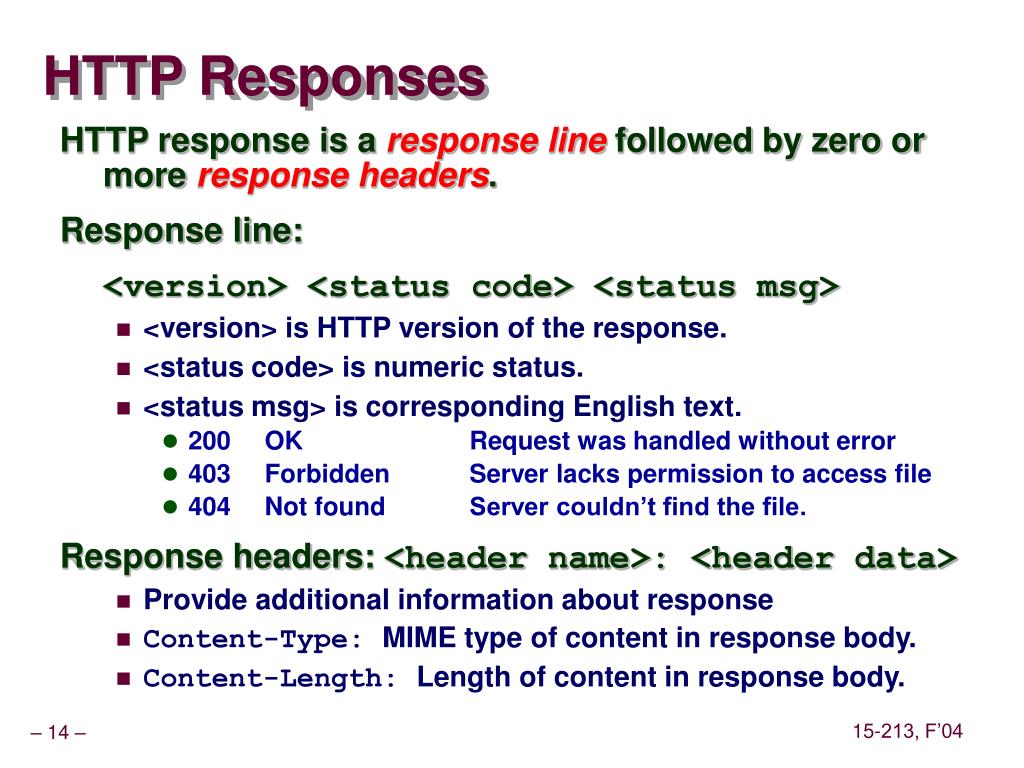 HTTP Responses

HTTP response is a response line followed by zero or more response headers.

Response line:

<version> <status code> <status msg>

- <version> is HTTP version of the response.
- <status code> is numeric status.
- <status msg> is corresponding English text.
  - 200 OK Request was handled without error
  - 403 Forbidden Server lacks permission to access file
  - 404 Not found Server couldn't find the file.

Response headers: <header name>: <header data>

- Provide additional information about response
- Content-Type: MIME type of content in response body.
- Content-Length: Length of content in response body.

– 14 –

15-213, F'04